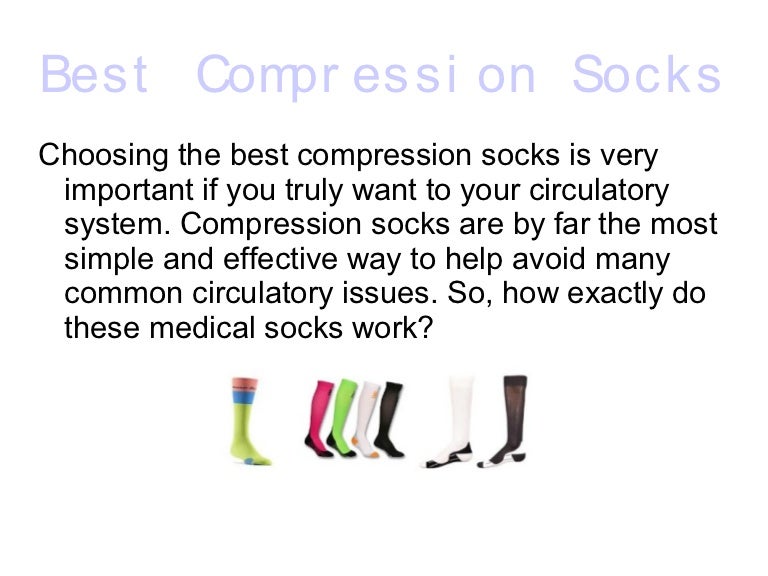 Best Compression Socks

Choosing the best compression socks is very important if you truly want to your circulatory system. Compression socks are by far the most simple and effective way to help avoid many common circulatory issues. So, how exactly do these medical socks work?